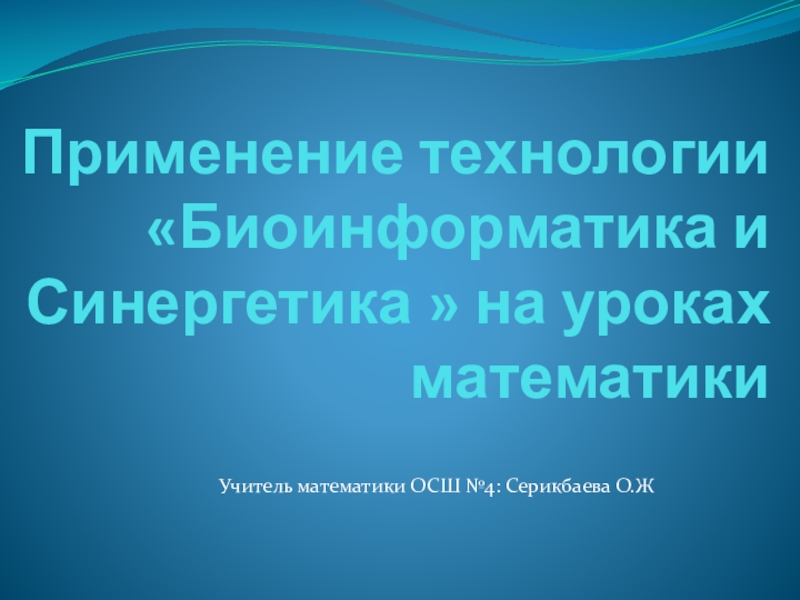 Применение технологии «Биоинформатика и Синергетика » на уроках математики

Учитель математики ОСШ №4: Серикбаева О.Ж